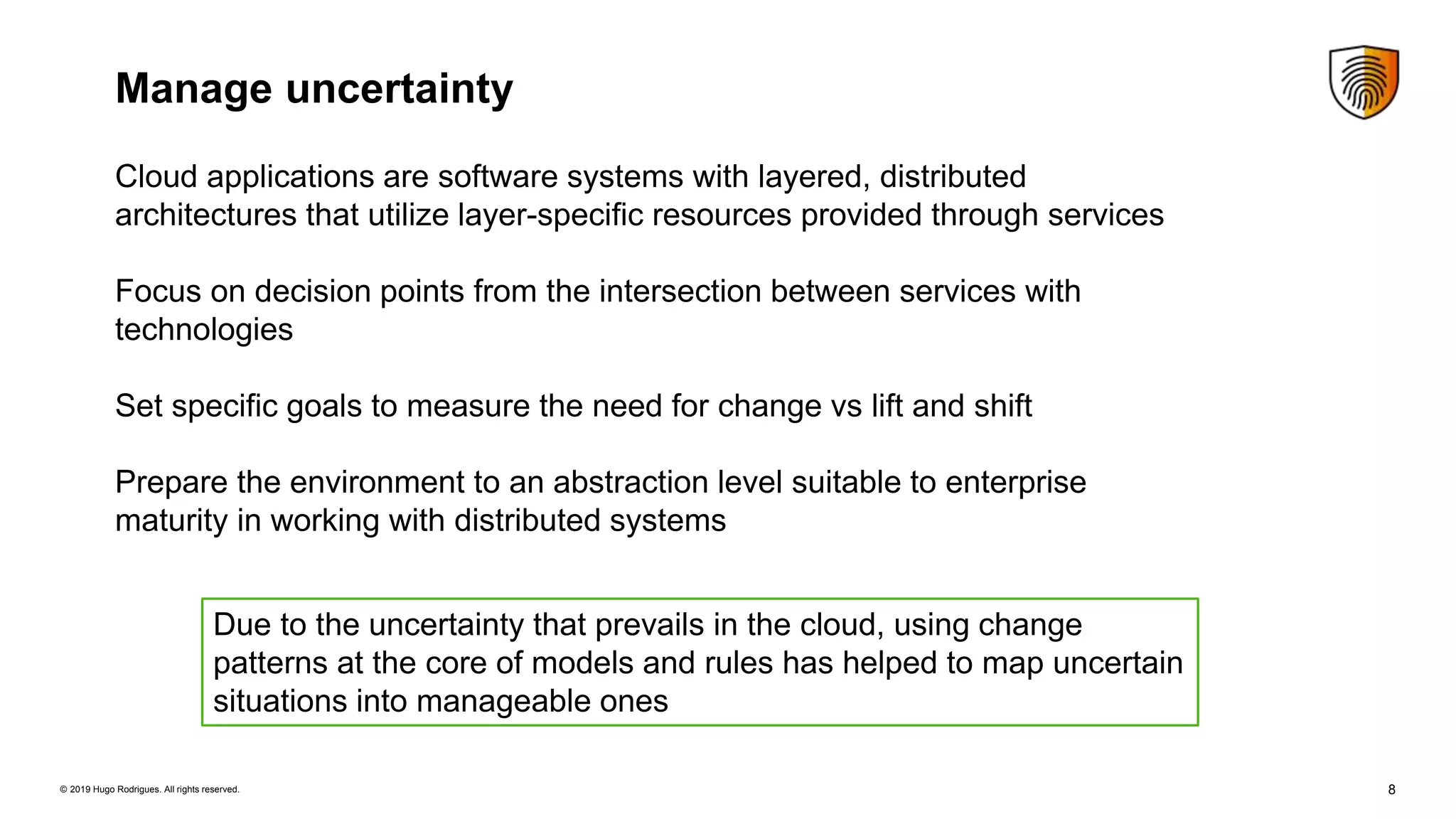 Manage uncertainty

Cloud applications are software systems with layered, distributed architectures that utilize layer-specific resources provided through services

Focus on decision points from the intersection between services with technologies

Set specific goals to measure the need for change vs lift and shift

Prepare the environment to an abstraction level suitable to enterprise maturity in working with distributed systems

Due to the uncertainty that prevails in the cloud, using change patterns at the core of models and rules has helped to map uncertain situations into manageable ones

© 2019 Hugo Rodrigues. All rights reserved.

8